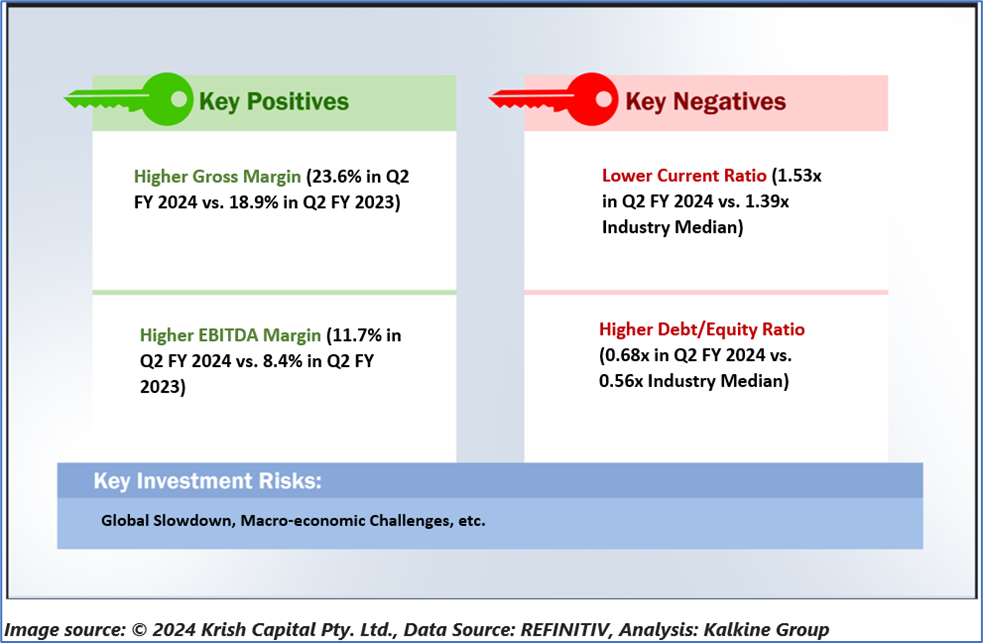 Key Positives

Higher Gross Margin (23.6% in Q2 FY 2024 vs. 18.9% in Q2 FY 2023)

Higher EBITDA Margin (11.7% in Q2 FY 2024 vs. 8.4% in Q2 FY 2023)

Key Negatives

Lower Current Ratio (1.53x in Q2 FY 2024 vs. 1.39x Industry Median)

Higher Debt/Equity Ratio (0.68x in Q2 FY 2024 vs. 0.56x Industry Median)

Key Investment Risks:

Global Slowdown, Macro-economic Challenges, etc.

Image source: © 2024 Krish Capital Pty. Ltd., Data Source: REFINITIV, Analysis: Kalkine Group